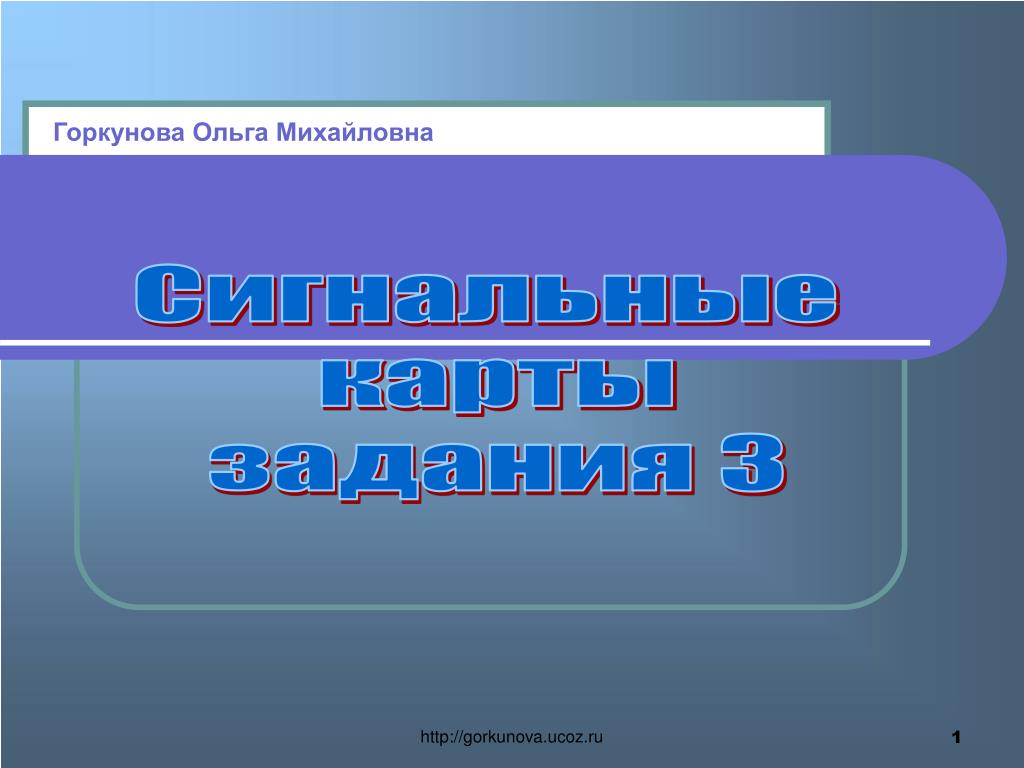 Горкунова Ольга Михайловна

Сигнальные карты задания 3

http://gorkunova.ucoz.ru

1